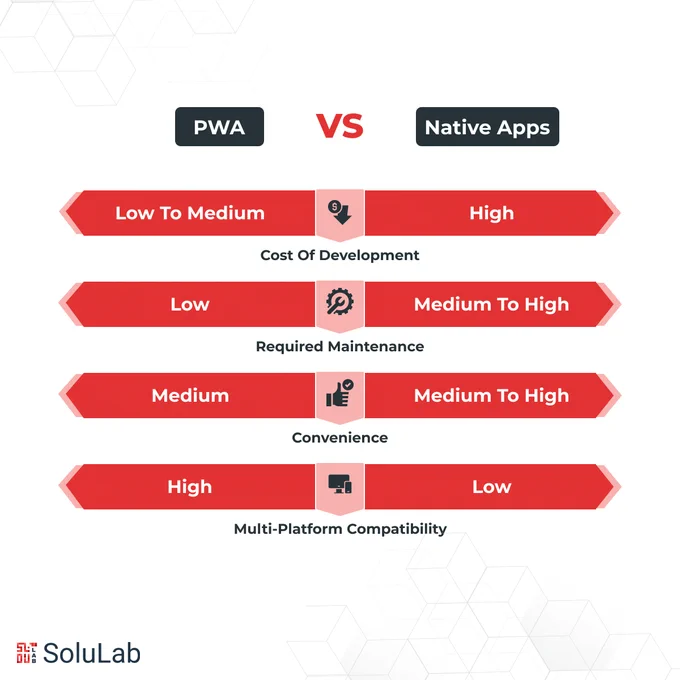 PWA VS Native Apps

Low To Medium High

Cost Of Development

Low Medium To High

Required Maintenance

Medium Medium To High

Convenience

High Low

Multi-Platform Compatibility

SoluLab